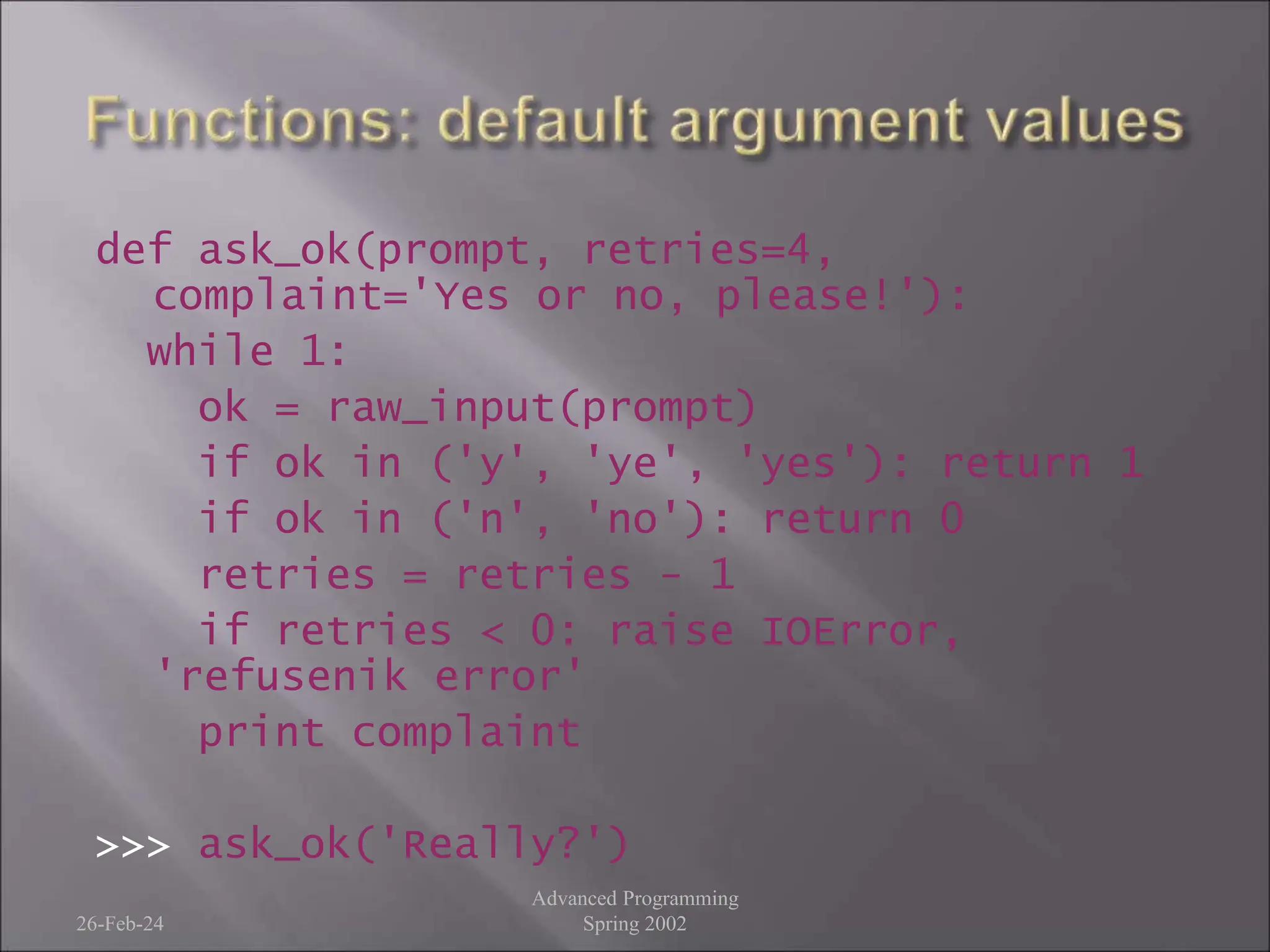 Functions: default argument values

def ask_ok(prompt, retries=4, complaint='Yes or no, please!'):
  while 1:
    ok = raw_input(prompt)
    if ok in ('y', 'ye', 'yes'): return 1
    if ok in ('n', 'no'): return 0
    retries = retries - 1
    if retries < 0: raise IOError, 'refusenik error'
    print complaint

>>> ask_ok('Really?')

26-Feb-24

Advanced Programming
Spring 2002